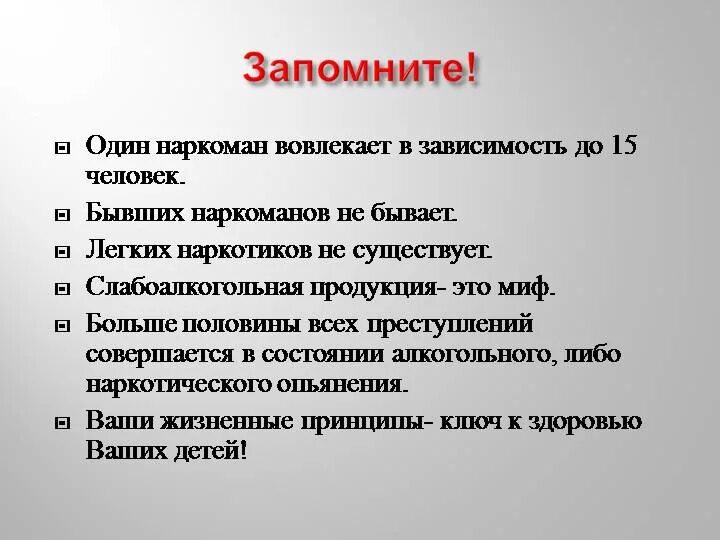 Запомните!

Один наркоман вовлекает в зависимость до 15 человек.

Бывших наркоманов не бывает.

Легких наркотиков не существует.

Слабоалкогольная продукция- это миф.

Больше половины всех преступлений совершается в состоянии алкогольного, либо наркотического опьянения.

Ваши жизненные принципы- ключ к здоровью Ваших детей!